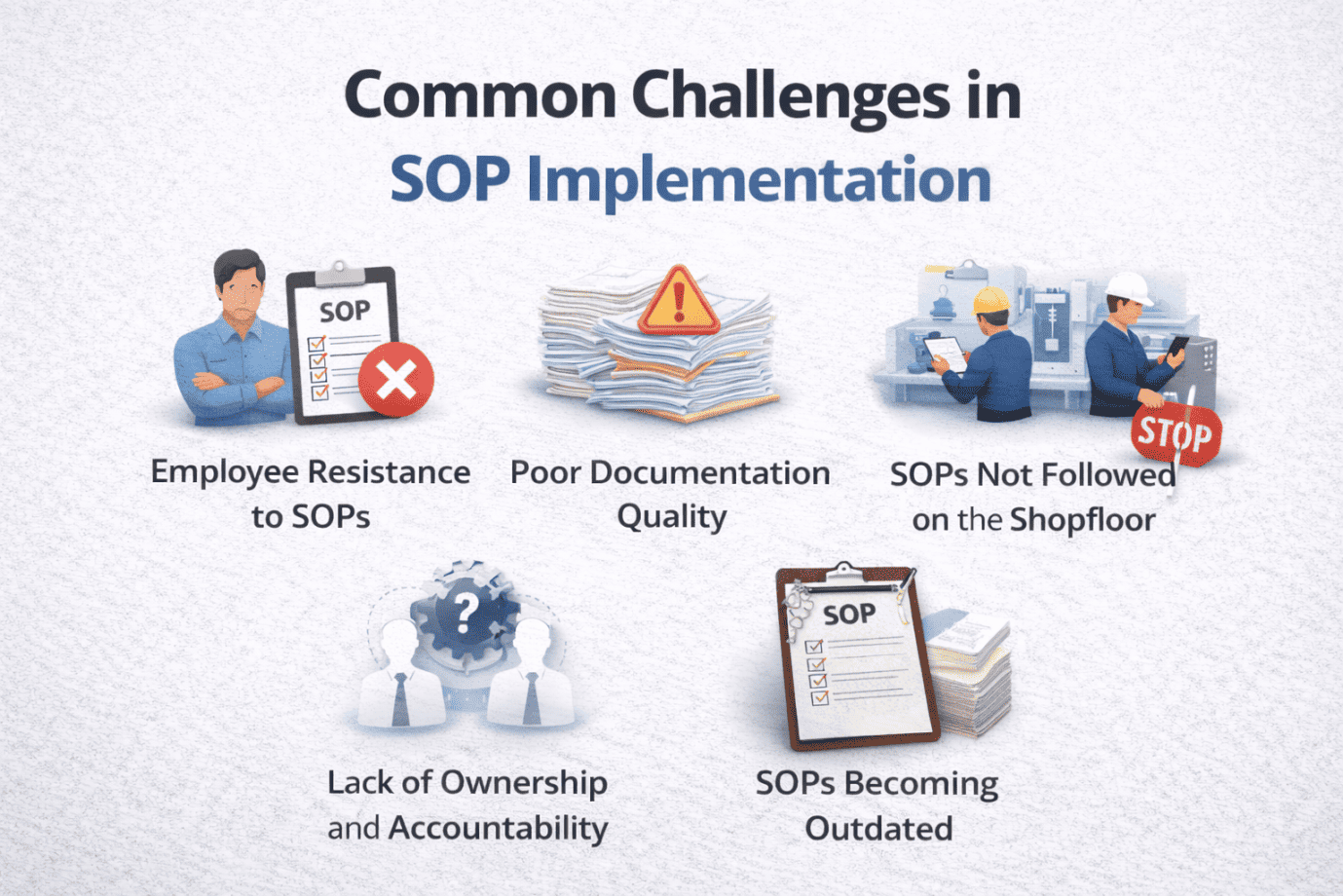 Common Challenges in SOP Implementation

SOP

Employee Resistance to SOPs

Poor Documentation Quality

STOP

SOPs Not Followed on the Shopfloor

?

Lack of Ownership and Accountability

SOP

SOPs Becoming Outdated